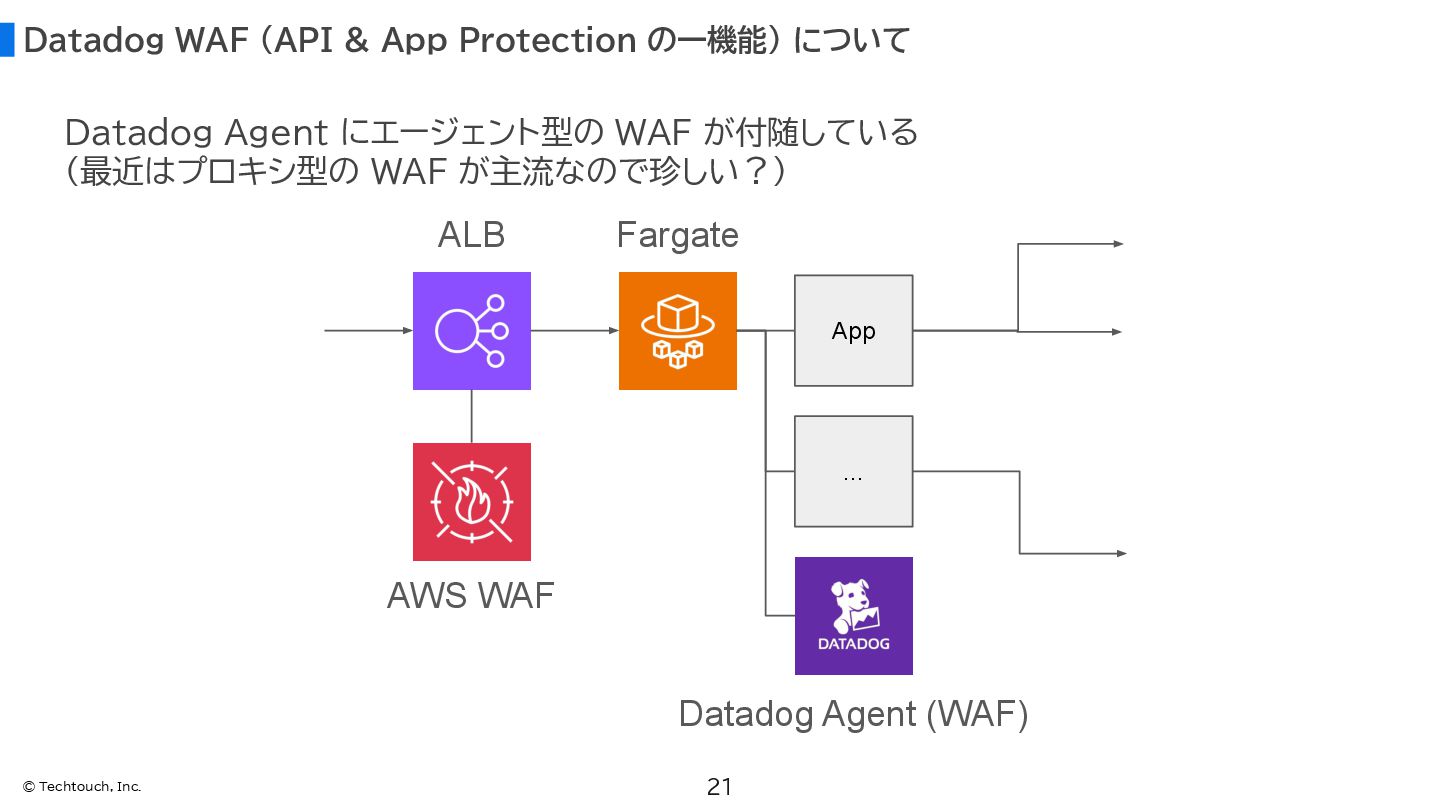 Datadog WAF (API & App Protection の一機能) について

Datadog Agent にエージェント型の WAF が付随している
(最近はプロキシ型の WAF が主流なので珍しい？)

ALB

Fargate

App

...

AWS WAF

DATADOG

Datadog Agent (WAF)

© Techtouch, Inc.

21